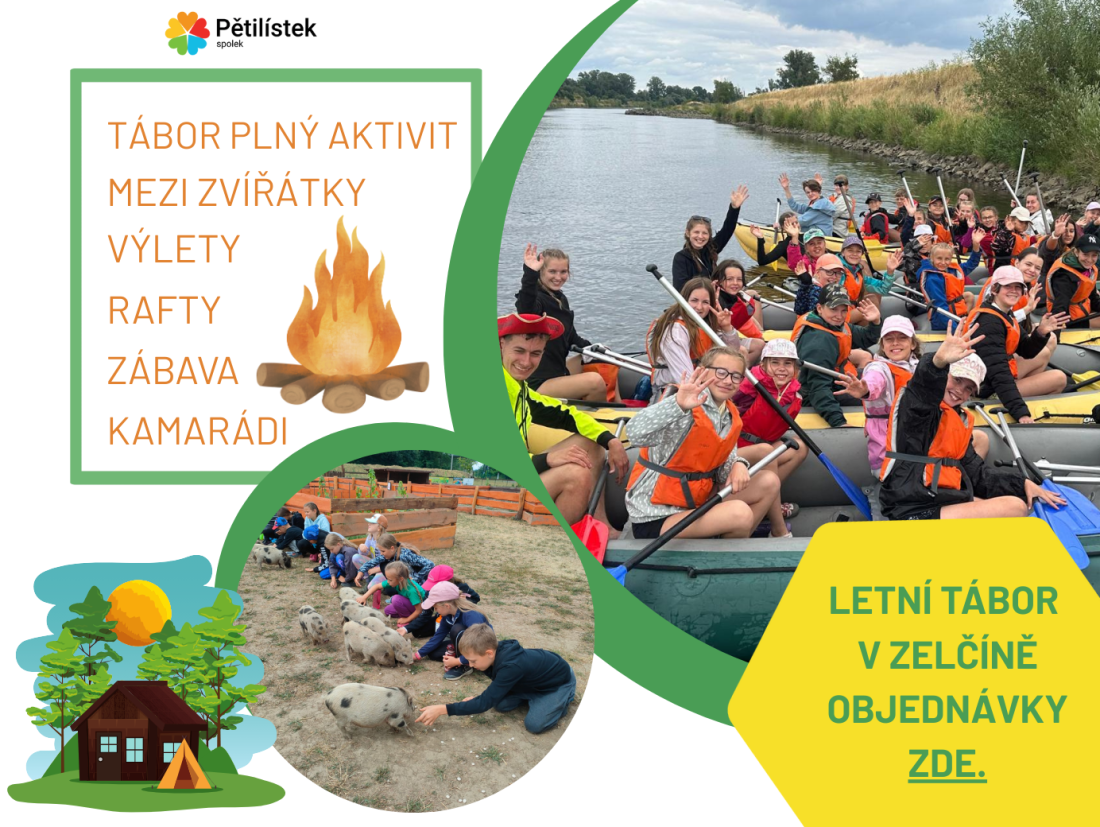 Pětilístek
spolek

TÁBOR PLNÝ AKTIVIT
MEZI ZVÍŘÁTKY
VÝLETY
RAFTY
ZÁBAVA
KAMARÁDI

LETNÍ TÁBOR
V ZELČÍNĚ
OBJEDNÁVKY
ZDE.